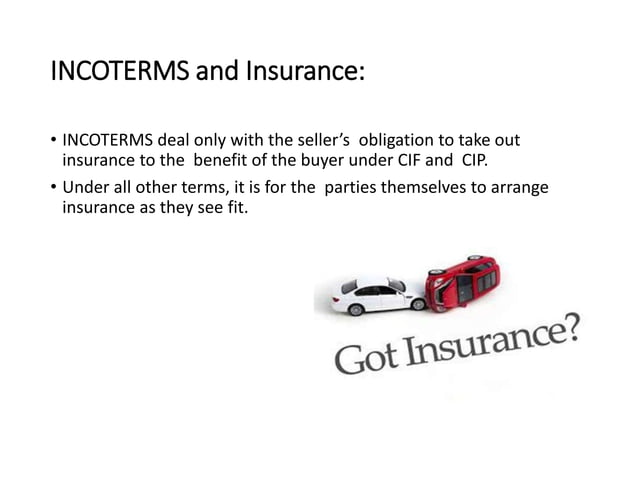 INCOTERMS and Insurance:

• INCOTERMS deal only with the seller's obligation to take out insurance to the benefit of the buyer under CIF and CIP.

• Under all other terms, it is for the parties themselves to arrange insurance as they see fit.

Got Insurance?